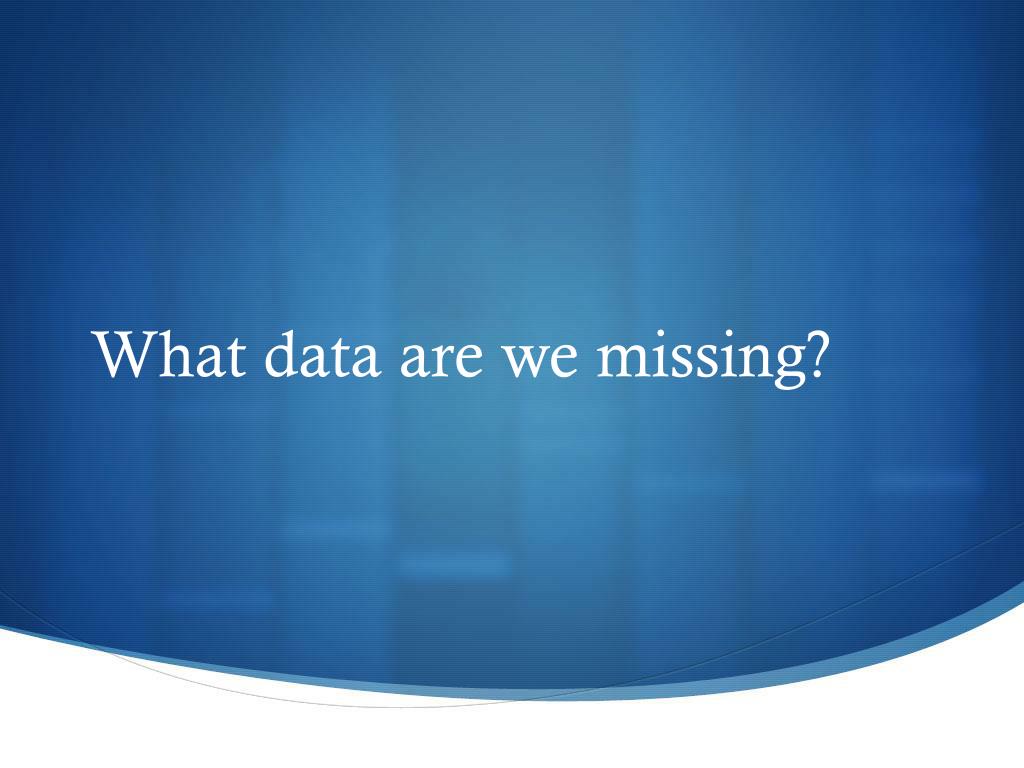 What data are we missing?